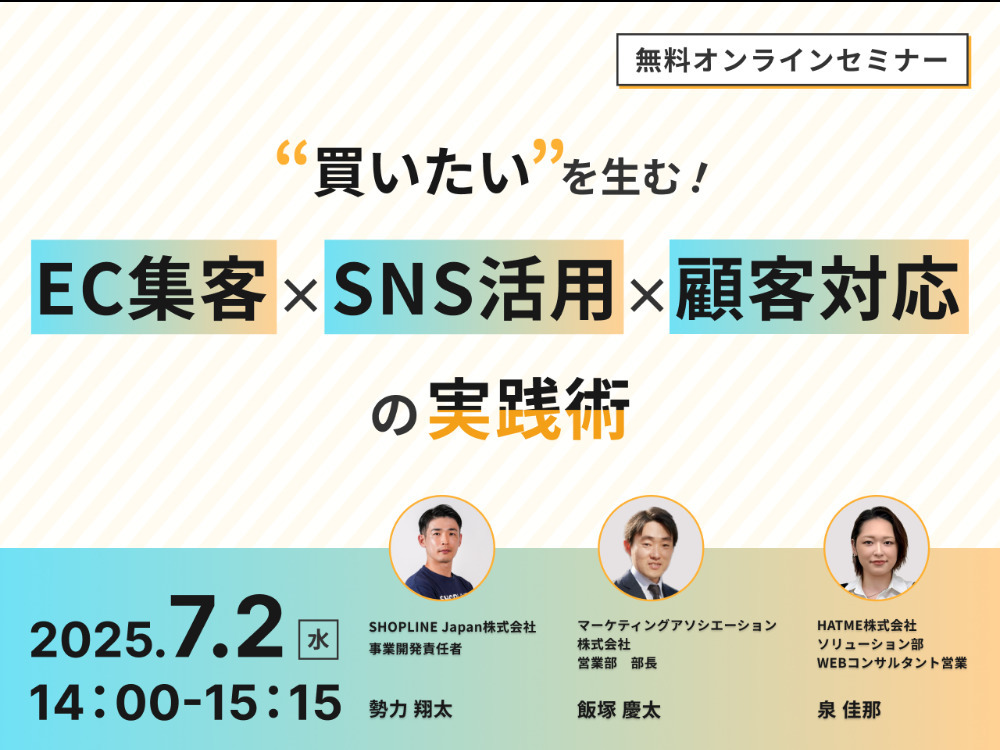 無料オンラインセミナー

“買いたい”を生む！

EC集客×SNS活用×顧客対応

の実践術

2025.7.2 水

14：00-15：15

SHOPLINE Japan株式会社
事業開発責任者

勢力 翔太

マーケティングアソシエーション
株式会社
営業部　部長

飯塚 慶太

HATME株式会社
ソリューション部
WEBコンサルタント営業

泉 佳那